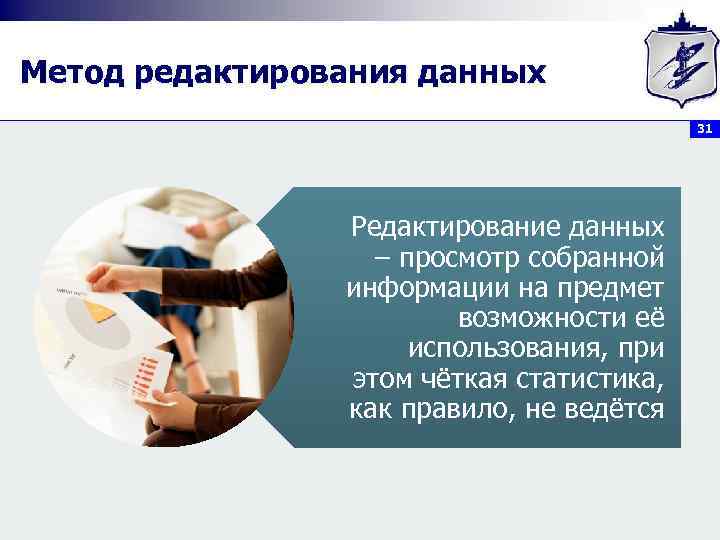 Метод редактирования данных

31

Редактирование данных – просмотр собранной информации на предмет возможности её использования, при этом чёткая статистика, как правило, не ведётся